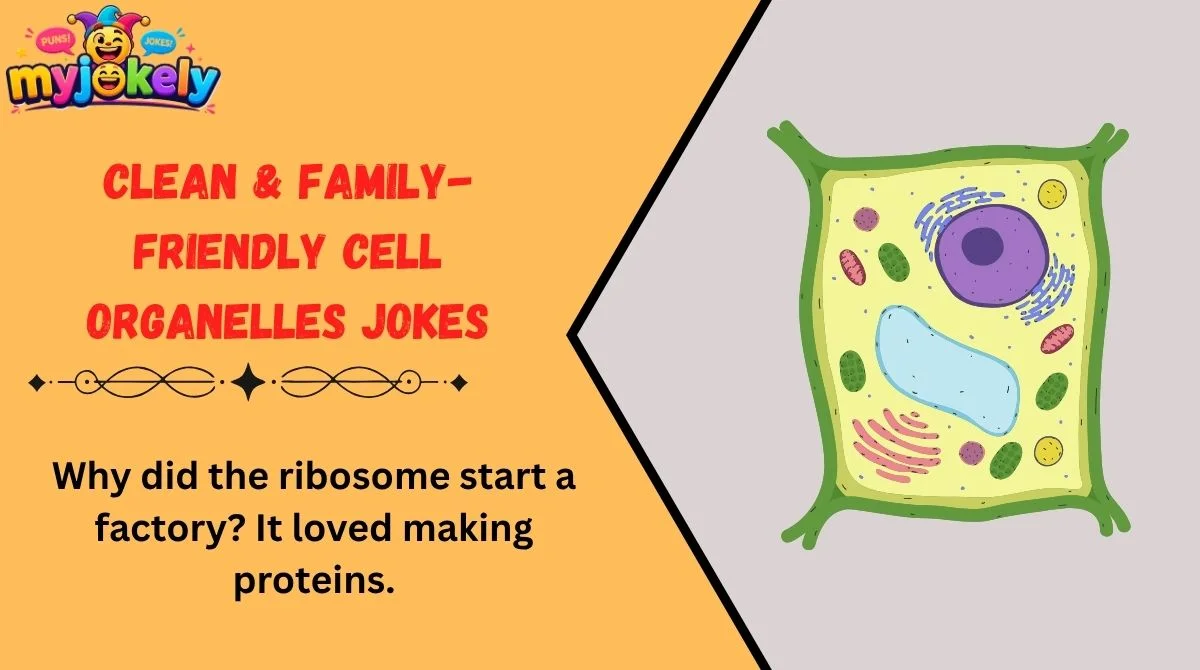 PUNS! JOKES!
myjokely

CLEAN & FAMILY-FRIENDLY CELL ORGANELLES JOKES

Why did the ribosome start a factory? It loved making proteins.